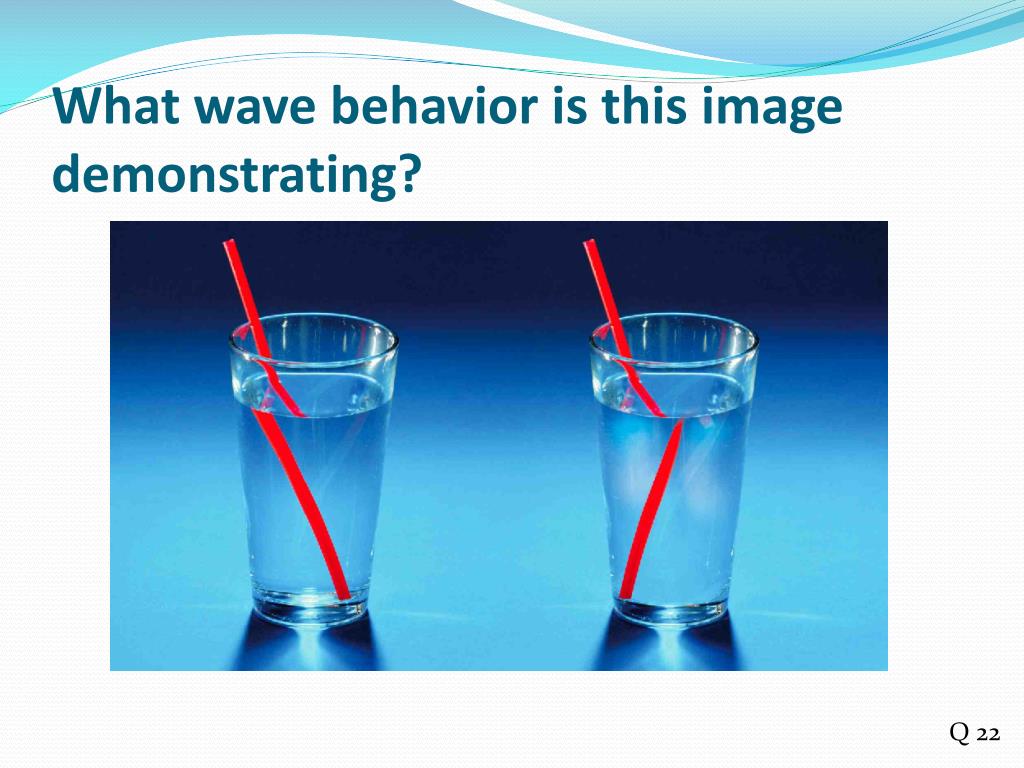 What wave behavior is this image demonstrating?

Q 22